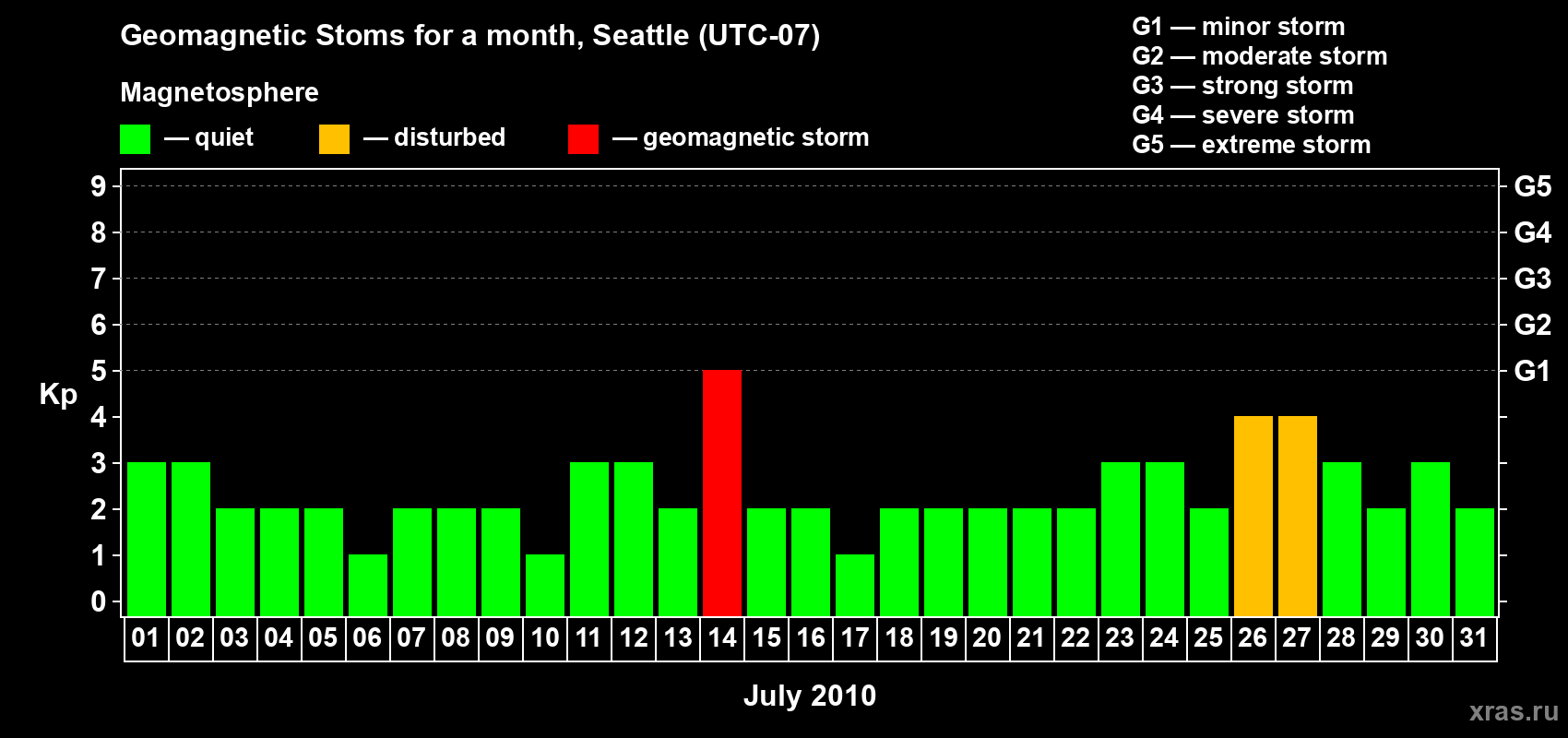 Geomagnetic Stoms for a month, Seattle (UTC-07)

Magnetosphere

— quiet — disturbed — geomagnetic storm

G1 — minor storm
G2 — moderate storm
G3 — strong storm
G4 — severe storm
G5 — extreme storm

Kp

9 8 7 6 5 4 3 2 1 0

G5 G4 G3 G2 G1

01 02 03 04 05 06 07 08 09 10 11 12 13 14 15 16 17 18 19 20 21 22 23 24 25 26 27 28 29 30 31

July 2010

xras.ru